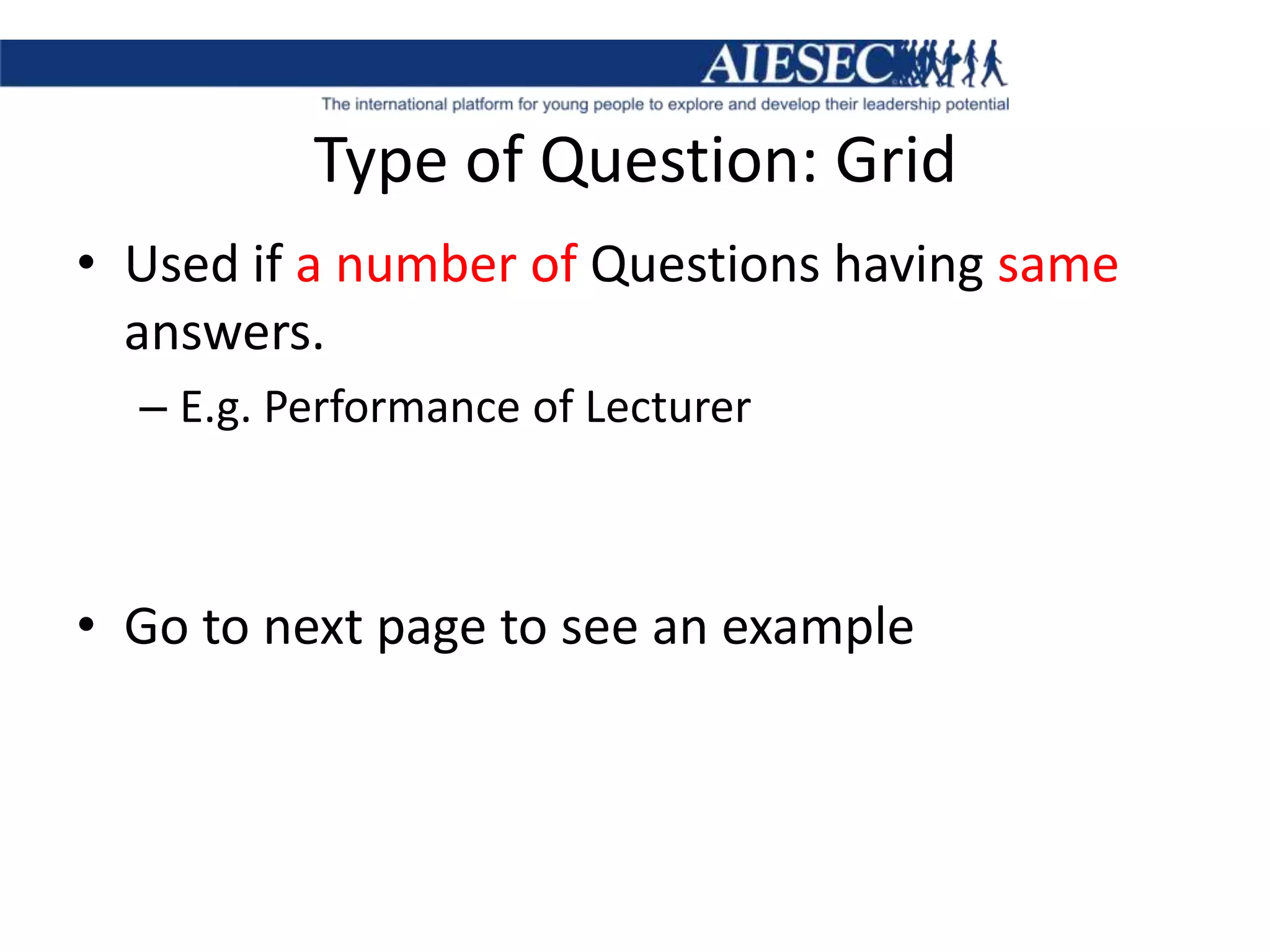 AIESEC
The international platform for young people to explore and develop their leadership potential

Type of Question: Grid

• Used if a number of Questions having same answers.
– E.g. Performance of Lecturer

• Go to next page to see an example